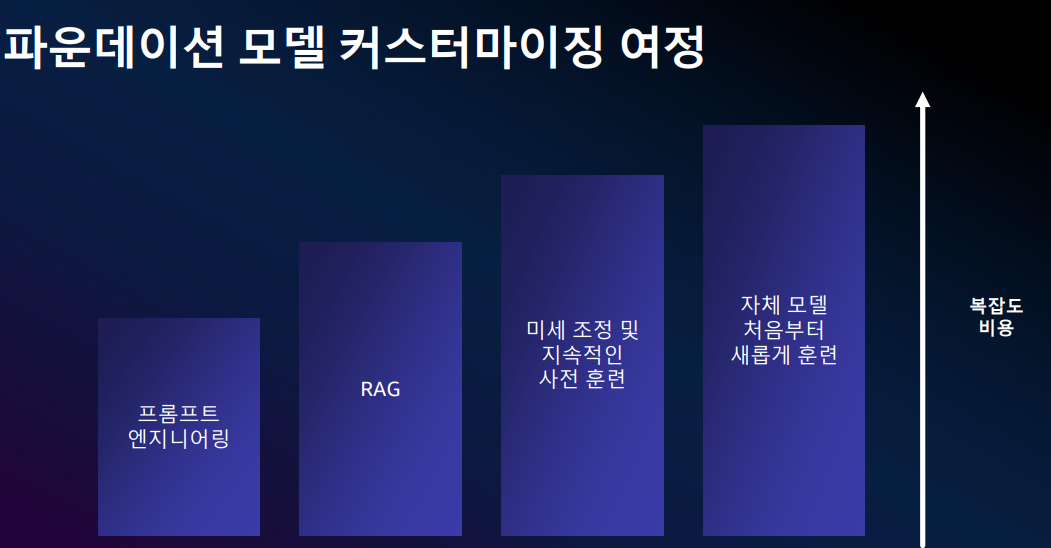 파운데이션 모델 커스터마이징 여정

프롬프트 엔지니어링

RAG

미세 조정 및 지속적인 사전 훈련

자체 모델 처음부터 새롭게 훈련

복잡도 비용